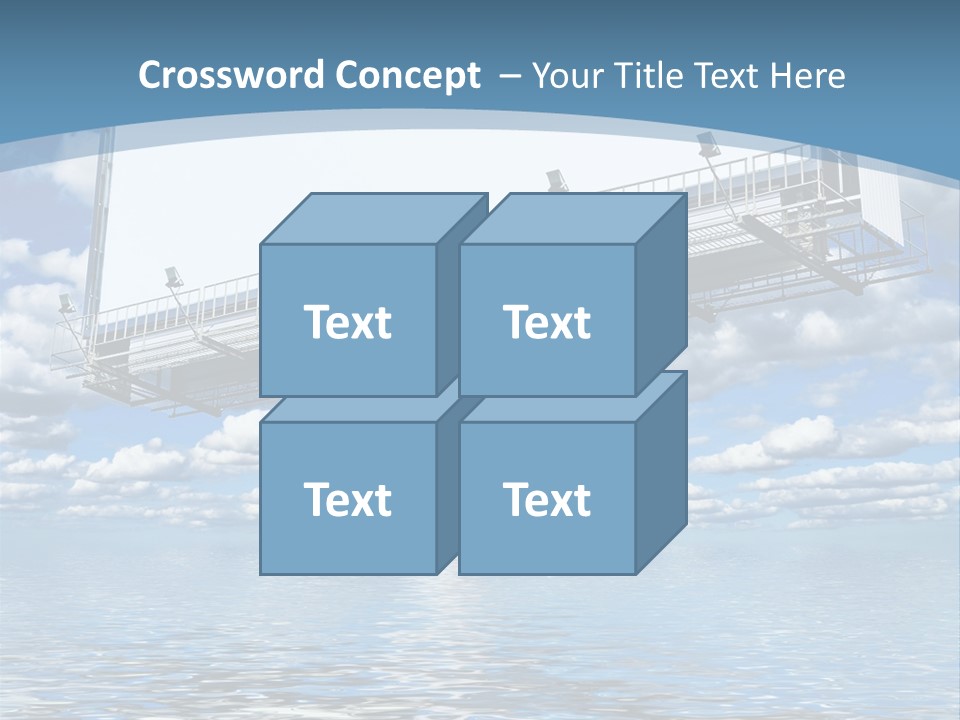 Crossword Concept – Your Title Text Here

Text

Text

Text

Text